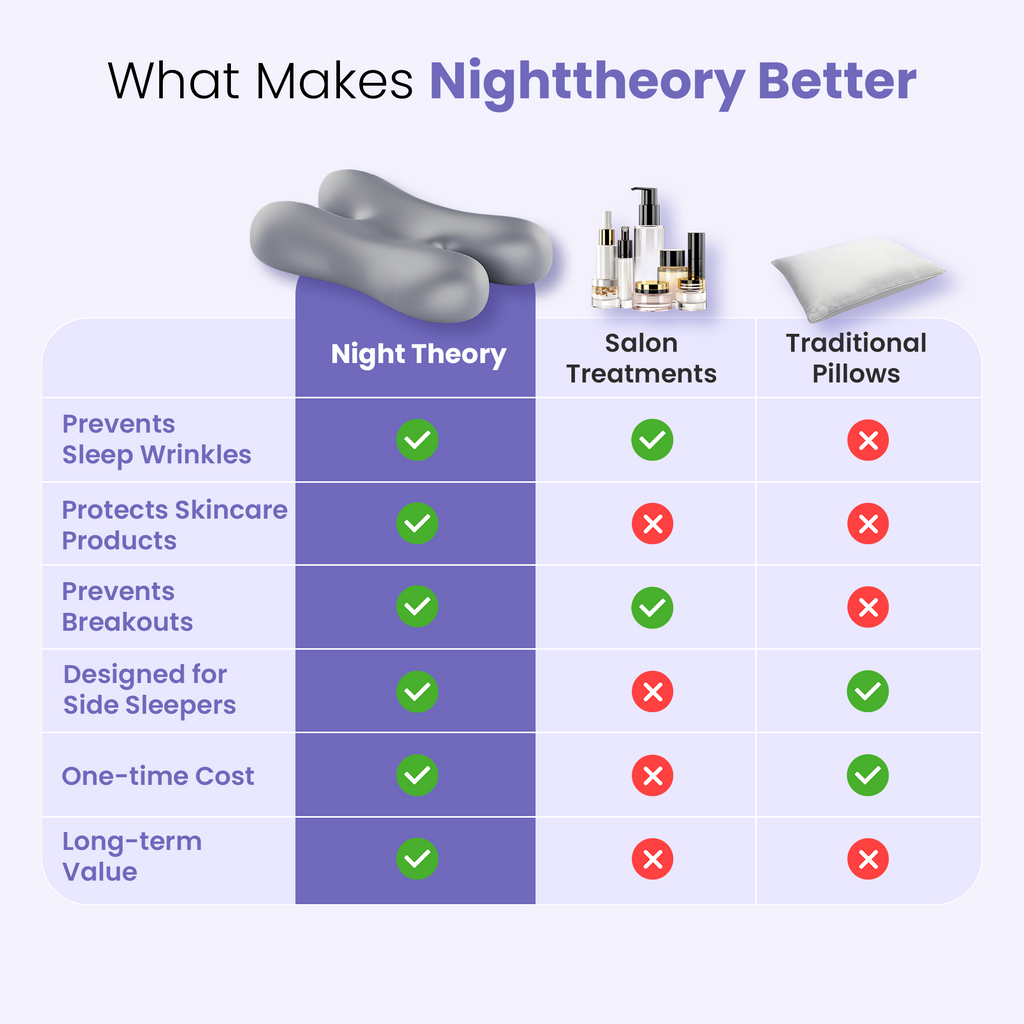 What Makes Nighttheory Better

| | Night Theory | Salon Treatments | Traditional Pillows |
|---|---|---|---|
| Prevents Sleep Wrinkles | ✓ | ✓ | ✗ |
| Protects Skincare Products | ✓ | ✗ | ✗ |
| Prevents Breakouts | ✓ | ✓ | ✗ |
| Designed for Side Sleepers | ✓ | ✗ | ✓ |
| One-time Cost | ✓ | ✗ | ✓ |
| Long-term Value | ✓ | ✗ | ✗ |